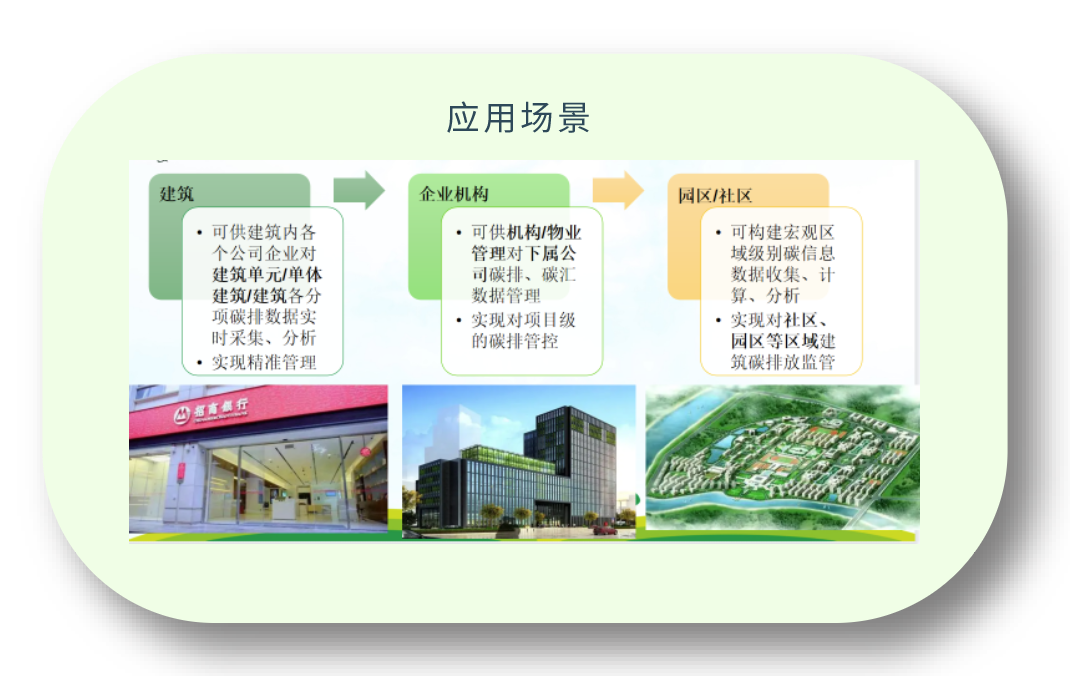 应用场景

建筑

• 可供建筑内各个公司企业对建筑单元/单体建筑/建筑各分项碳排数据实时采集、分析
• 实现精准管理

企业机构

• 可供机构/物业管理对下属公司碳排、碳汇数据管理
• 实现对项目级的碳排管控

园区/社区

• 可构建宏观区域级别碳信息数据收集、计算、分析
• 实现对社区、园区等区域建筑碳排放监管

招商银行